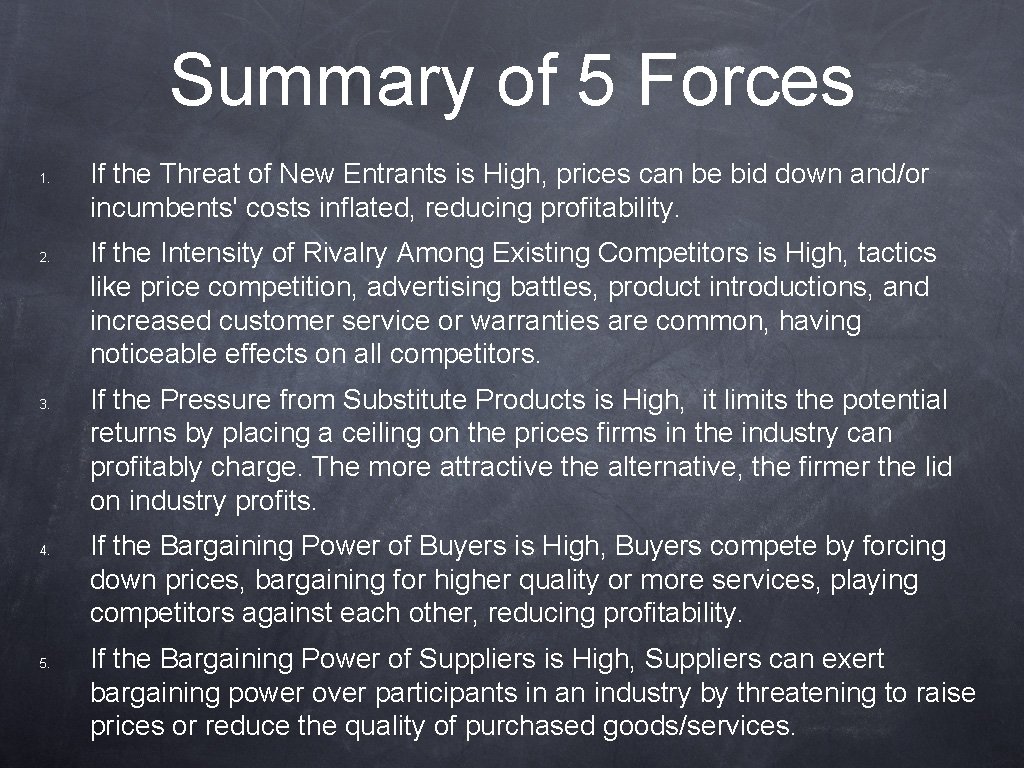 Summary of 5 Forces

1. If the Threat of New Entrants is High, prices can be bid down and/or incumbents' costs inflated, reducing profitability.

2. If the Intensity of Rivalry Among Existing Competitors is High, tactics like price competition, advertising battles, product introductions, and increased customer service or warranties are common, having noticeable effects on all competitors.

3. If the Pressure from Substitute Products is High, it limits the potential returns by placing a ceiling on the prices firms in the industry can profitably charge. The more attractive the alternative, the firmer the lid on industry profits.

4. If the Bargaining Power of Buyers is High, Buyers compete by forcing down prices, bargaining for higher quality or more services, playing competitors against each other, reducing profitability.

5. If the Bargaining Power of Suppliers is High, Suppliers can exert bargaining power over participants in an industry by threatening to raise prices or reduce the quality of purchased goods/services.